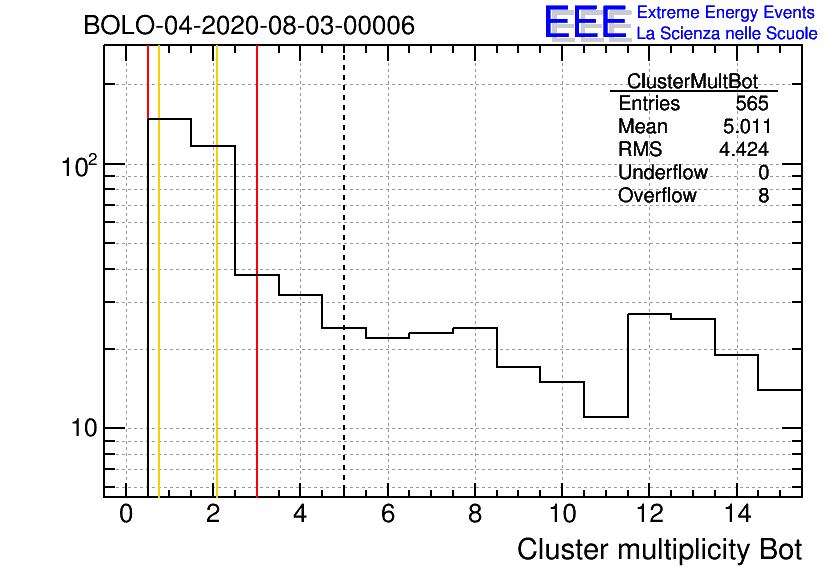 BOLO-04-2020-08-03-00006

EEE Extreme Energy Events
La Scienza nelle Scuole

| ClusterMultBot | |
|---|---|
| Entries | 565 |
| Mean | 5.011 |
| RMS | 4.424 |
| Underflow | 0 |
| Overflow | 8 |

$10^2$

10

0 2 4 6 8 10 12 14

Cluster multiplicity Bot